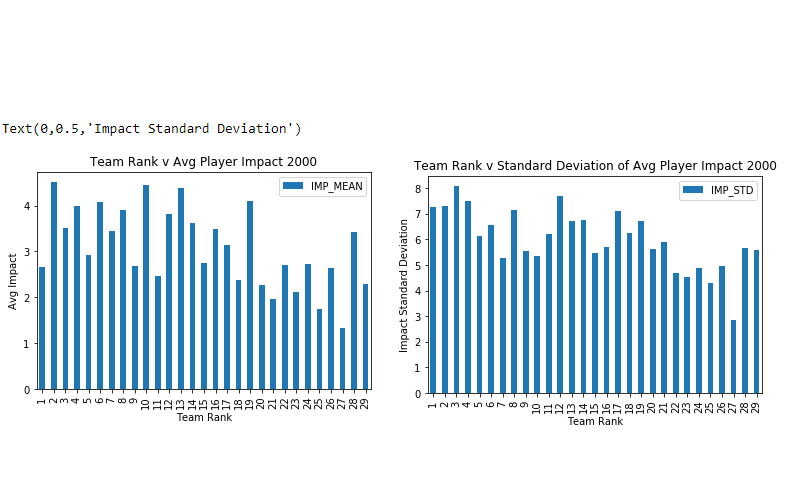 Text(0,0.5,'Impact Standard Deviation')

Team Rank v Avg Player Impact 2000

IMP_MEAN

Avg Impact

4
3
2
1
0

1 2 3 4 5 6 7 8 9 10 11 12 13 14 15 16 17 18 19 20 21 22 23 24 25 26 27 28 29

Team Rank

Team Rank v Standard Deviation of Avg Player Impact 2000

IMP_STD

Impact Standard Deviation

8
7
6
5
4
3
2
1
0

1 2 3 4 5 6 7 8 9 10 11 12 13 14 15 16 17 18 19 20 21 22 23 24 25 26 27 28 29

Team Rank